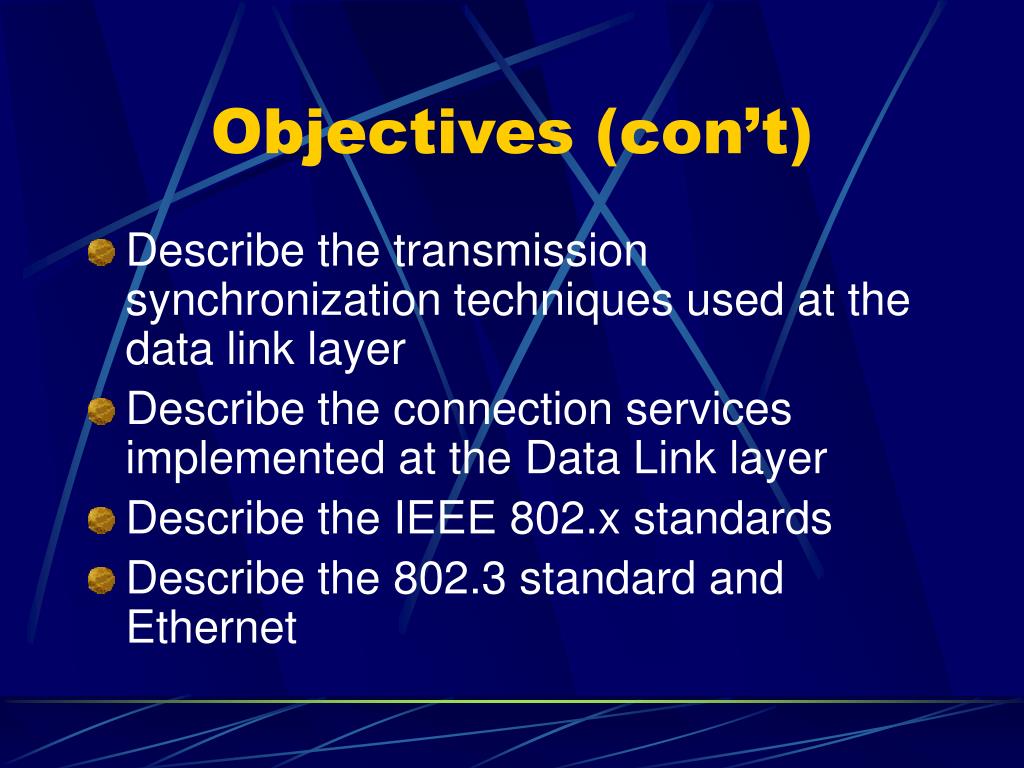 Objectives (con’t)

Describe the transmission synchronization techniques used at the data link layer

Describe the connection services implemented at the Data Link layer

Describe the IEEE 802.x standards

Describe the 802.3 standard and Ethernet